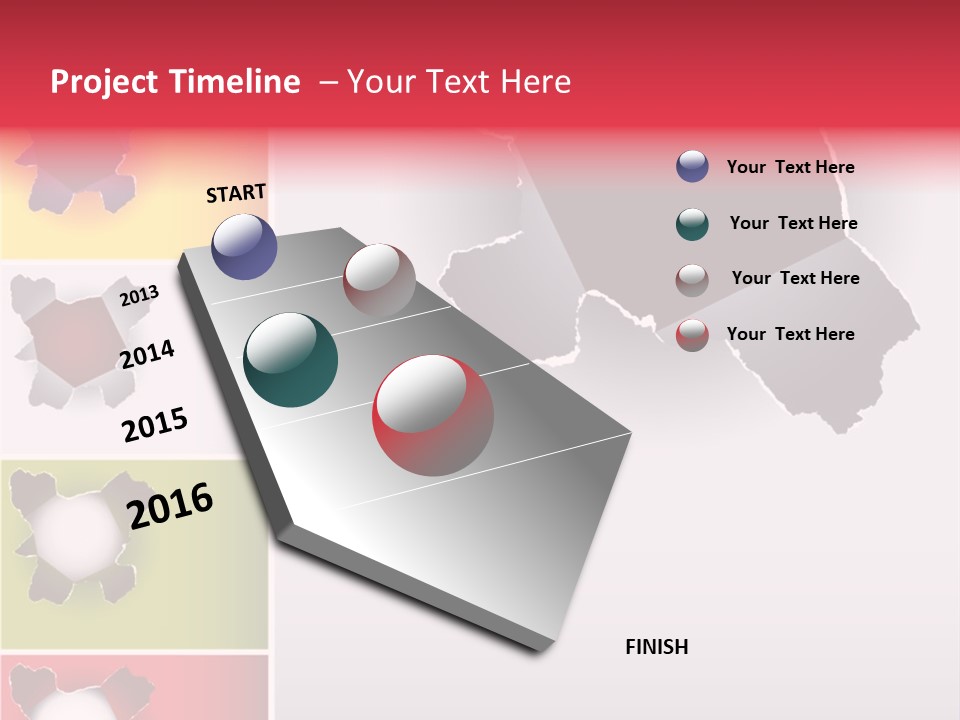 Project Timeline – Your Text Here

START

2013

2014

2015

2016

FINISH

Your Text Here

Your Text Here

Your Text Here

Your Text Here